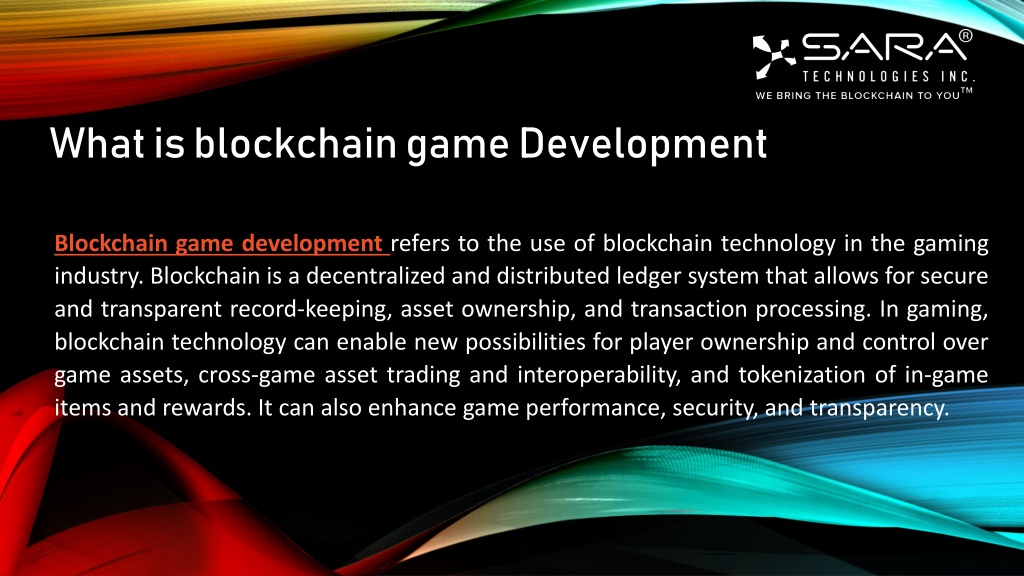 SARA®
TECHNOLOGIES INC.
WE BRING THE BLOCKCHAIN TO YOU™

What is blockchain game Development

Blockchain game development refers to the use of blockchain technology in the gaming industry. Blockchain is a decentralized and distributed ledger system that allows for secure and transparent record-keeping, asset ownership, and transaction processing. In gaming, blockchain technology can enable new possibilities for player ownership and control over game assets, cross-game asset trading and interoperability, and tokenization of in-game items and rewards. It can also enhance game performance, security, and transparency.